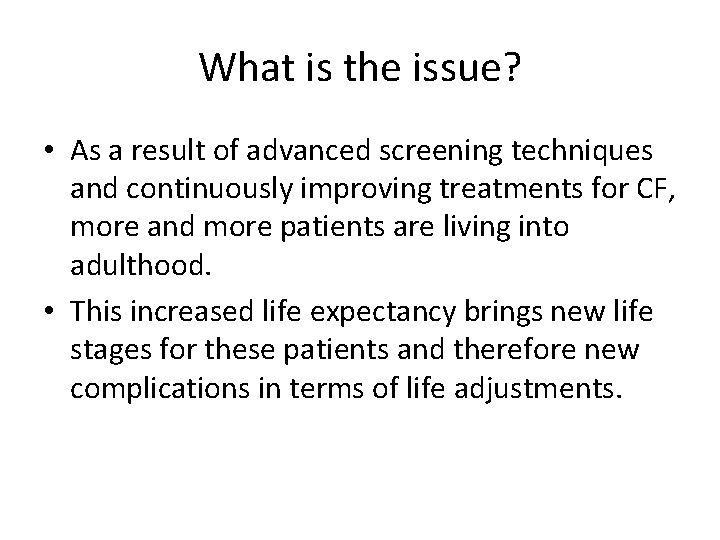 What is the issue?

• As a result of advanced screening techniques and continuously improving treatments for CF, more and more patients are living into adulthood.

• This increased life expectancy brings new life stages for these patients and therefore new complications in terms of life adjustments.